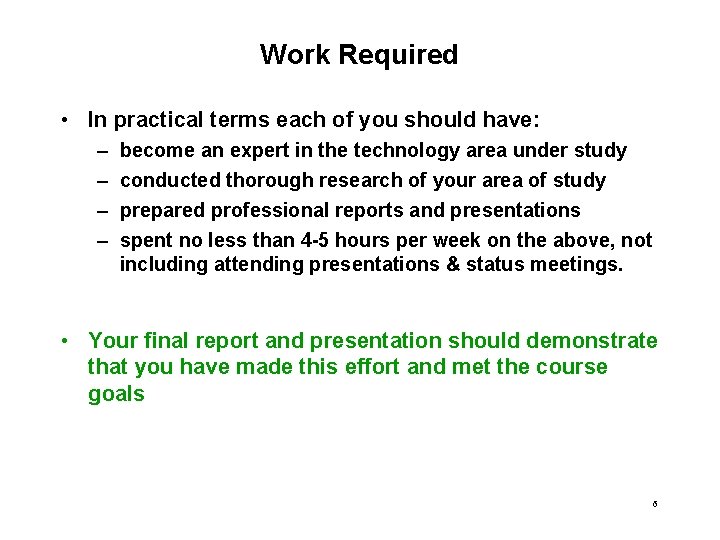 Work Required

• In practical terms each of you should have:
  – become an expert in the technology area under study
  – conducted thorough research of your area of study
  – prepared professional reports and presentations
  – spent no less than 4-5 hours per week on the above, not including attending presentations & status meetings.

• Your final report and presentation should demonstrate that you have made this effort and met the course goals

6